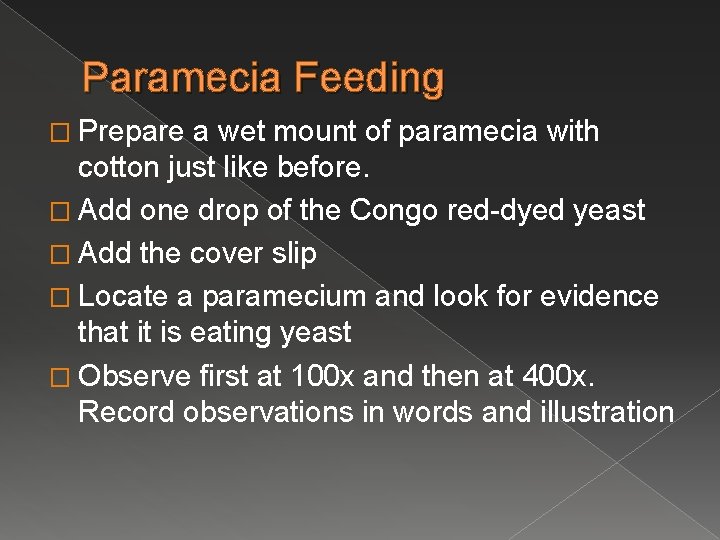 Paramecia Feeding

□ Prepare a wet mount of paramecia with cotton just like before.

□ Add one drop of the Congo red-dyed yeast

□ Add the cover slip

□ Locate a paramecium and look for evidence that it is eating yeast

□ Observe first at 100x and then at 400x. Record observations in words and illustration